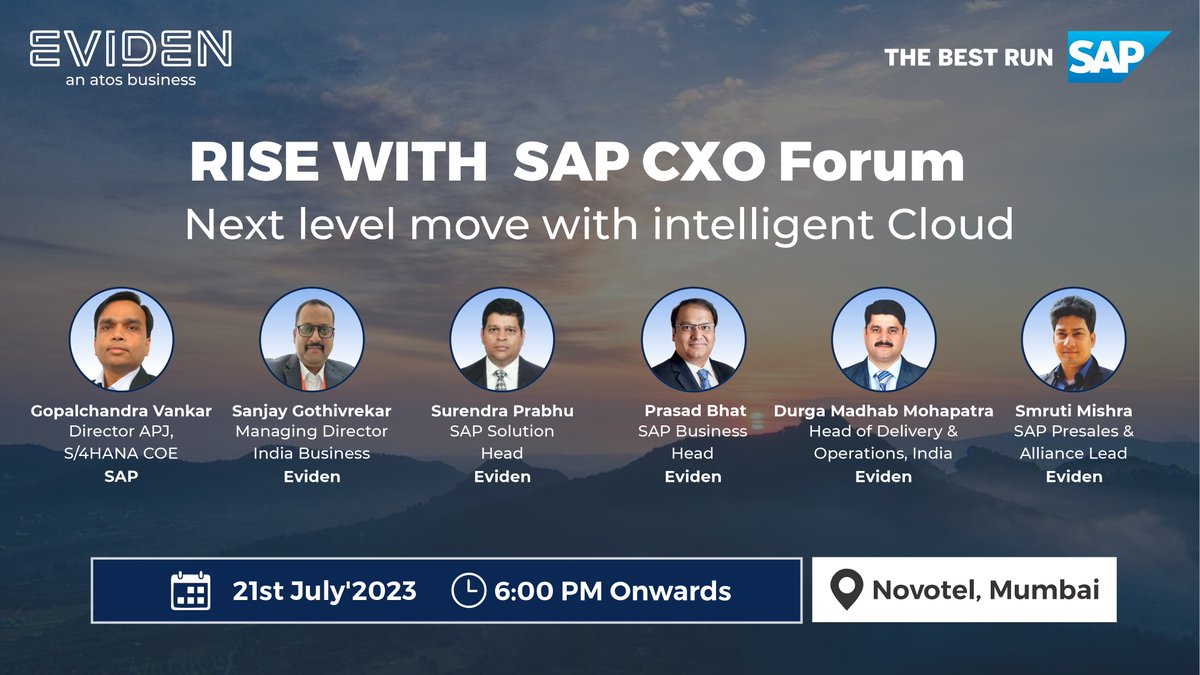 EVIDEN
an atos business

THE BEST RUN SAP

RISE WITH SAP CXO Forum
Next level move with intelligent Cloud

Gopalchandra Vankar
Director APJ, S/4HANA COE
SAP

Sanjay Gothivrekar
Managing Director
India Business
Eviden

Surendra Prabhu
SAP Solution Head
Eviden

Prasad Bhat
SAP Business Head
Eviden

Durga Madhab Mohapatra
Head of Delivery & Operations, India
Eviden

Smruti Mishra
SAP Presales & Alliance Lead
Eviden

21st July'2023
6:00 PM Onwards
Novotel, Mumbai